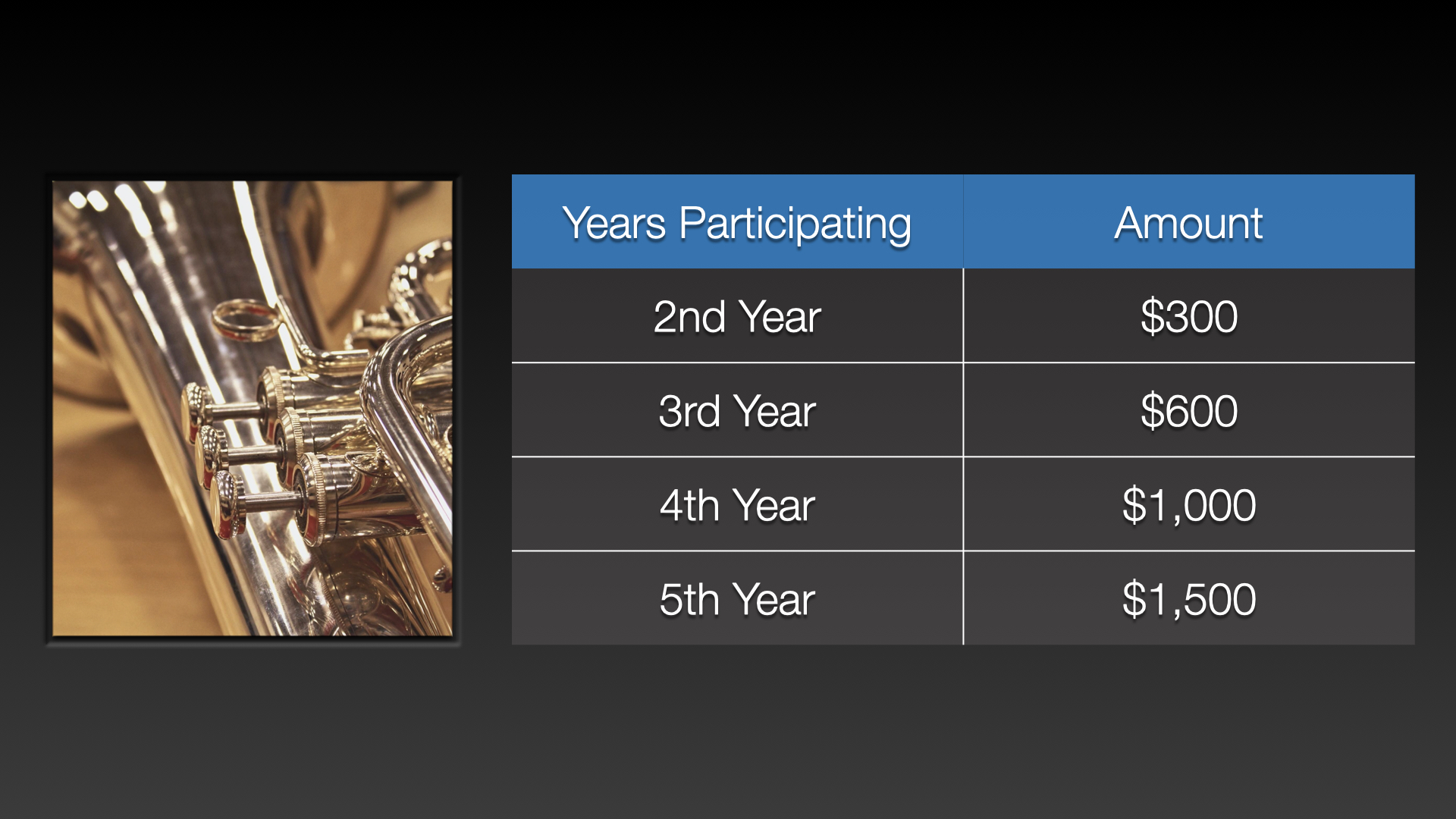 | Years Participating | Amount |
|---|---|
| 2nd Year | \$300 |
| 3rd Year | \$600 |
| 4th Year | \$1,000 |
| 5th Year | \$1,500 |